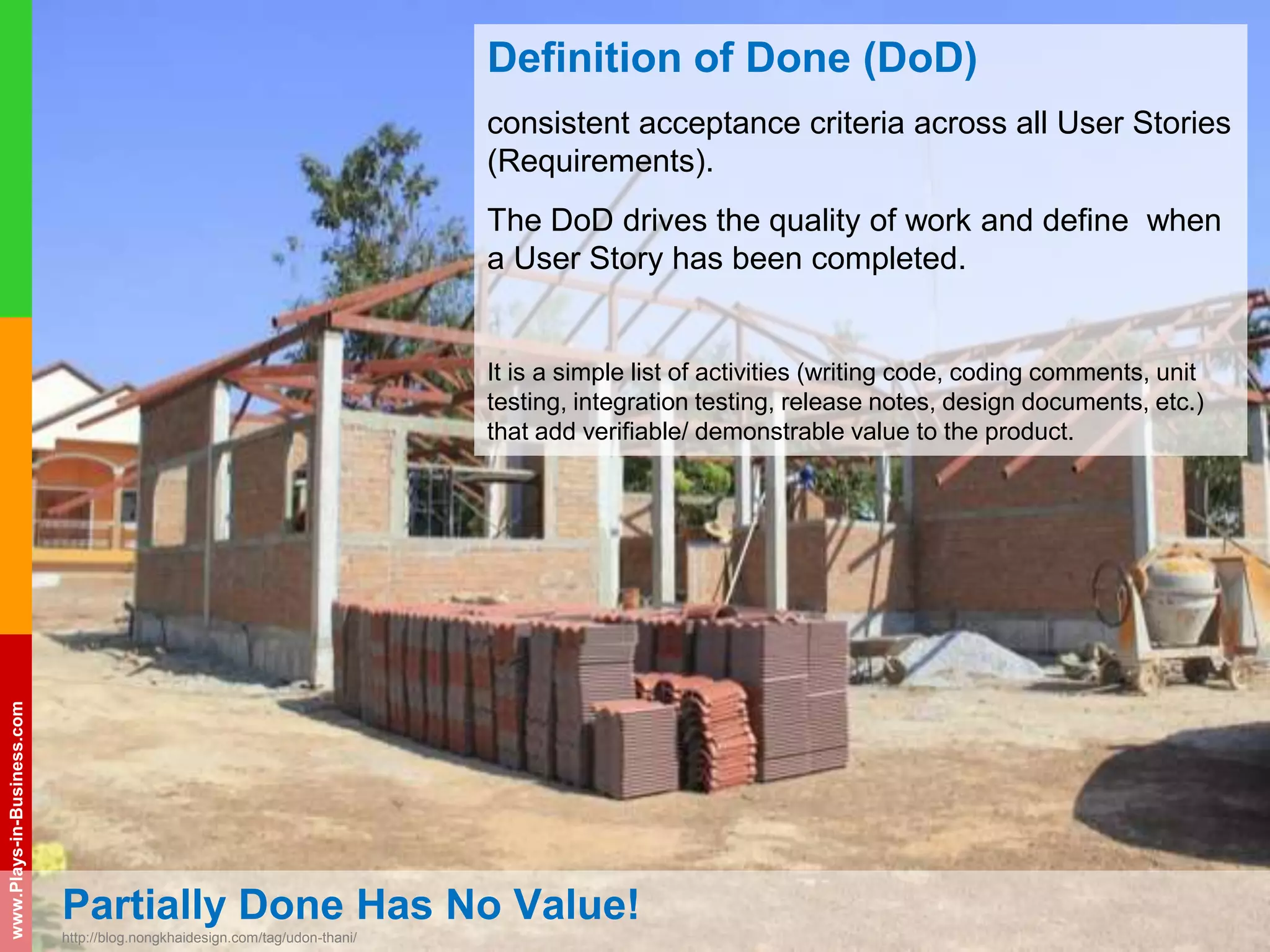 Definition of Done (DoD)

consistent acceptance criteria across all User Stories (Requirements).

The DoD drives the quality of work and define when a User Story has been completed.

It is a simple list of activities (writing code, coding comments, unit testing, integration testing, release notes, design documents, etc.) that add verifiable/ demonstrable value to the product.

www.Plays-in-Business.com

Partially Done Has No Value!

http://blog.nongkhaidesign.com/tag/udon-thani/